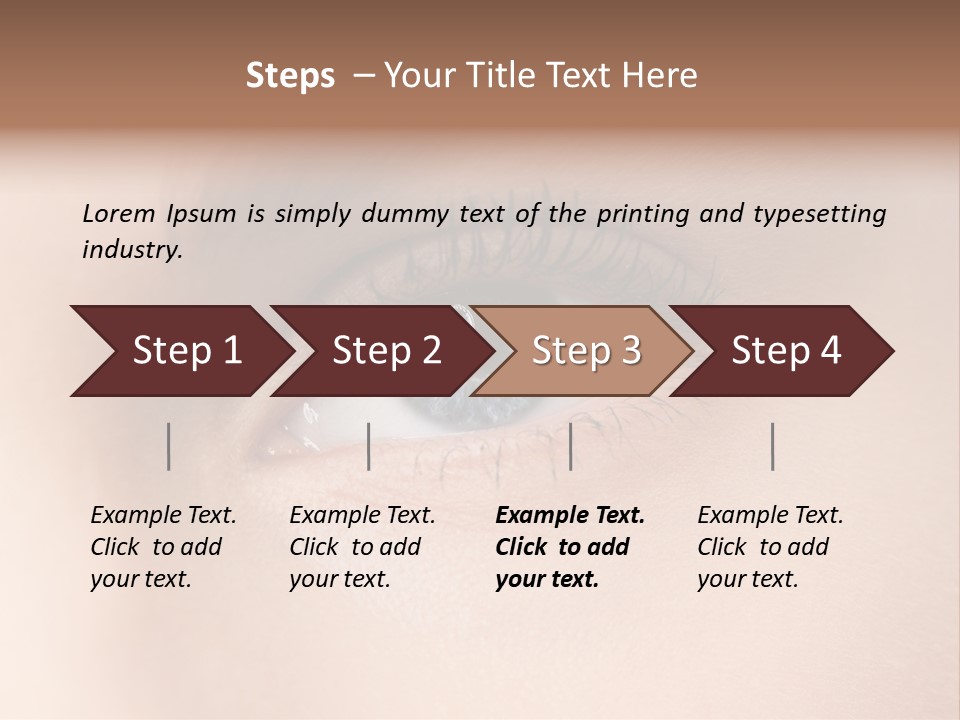 Steps – Your Title Text Here

Lorem Ipsum is simply dummy text of the printing and typesetting industry.

Step 1

Step 2

Step 3

Step 4

Example Text. Click to add your text.

Example Text. Click to add your text.

Example Text. Click to add your text.

Example Text. Click to add your text.